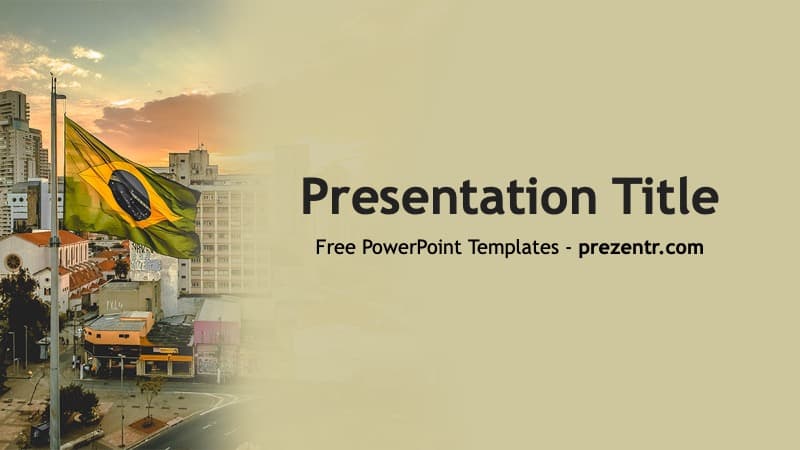 Presentation Title

Free PowerPoint Templates - prezentr.com